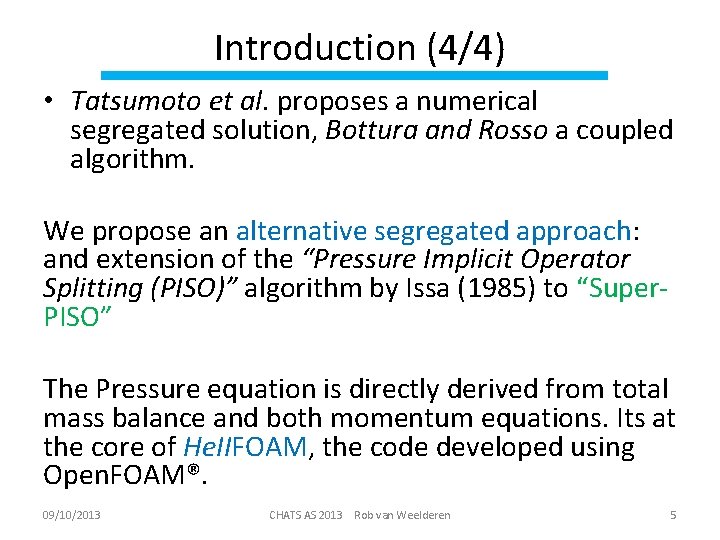 Introduction (4/4)

• Tatsumoto et al. proposes a numerical segregated solution, Bottura and Rosso a coupled algorithm.

We propose an alternative segregated approach: and extension of the "Pressure Implicit Operator Splitting (PISO)" algorithm by Issa (1985) to "Super-PISO"

The Pressure equation is directly derived from total mass balance and both momentum equations. Its at the core of HeIIFOAM, the code developed using OpenFOAM®.

09/10/2013 CHATS AS 2013 Rob van Weelderen 5